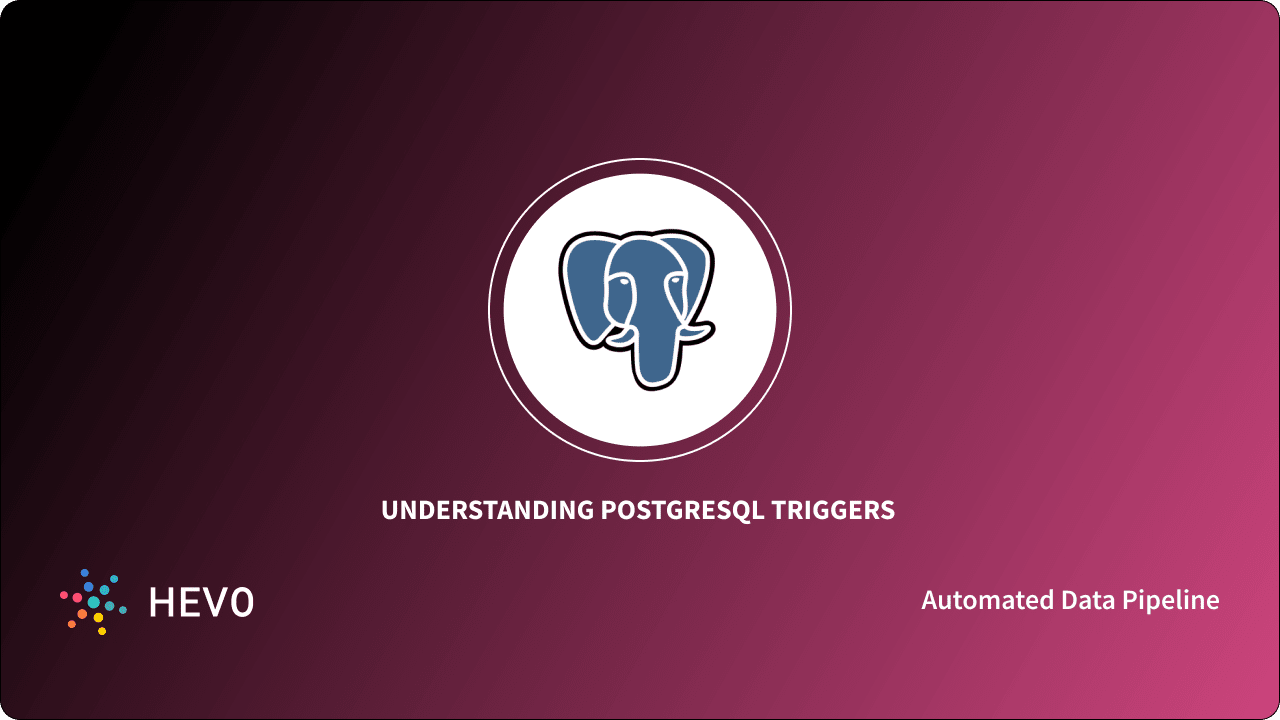 UNDERSTANDING POSTGRESQL TRIGGERS

HEVO

Automated Data Pipeline